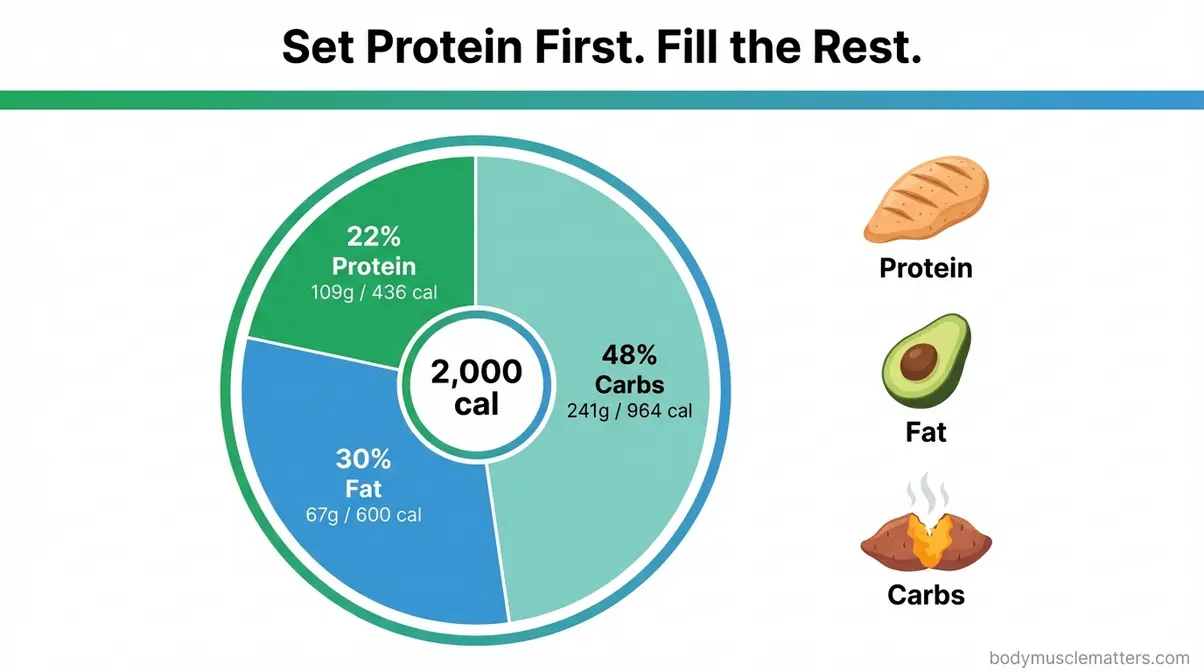 Set Protein First. Fill the Rest.

22%
Protein
109g / 436 cal

2,000
cal

48%
Carbs
241g / 964 cal

30%
Fat
67g / 600 cal

Protein

Fat

Carbs

bodymusclematters.com